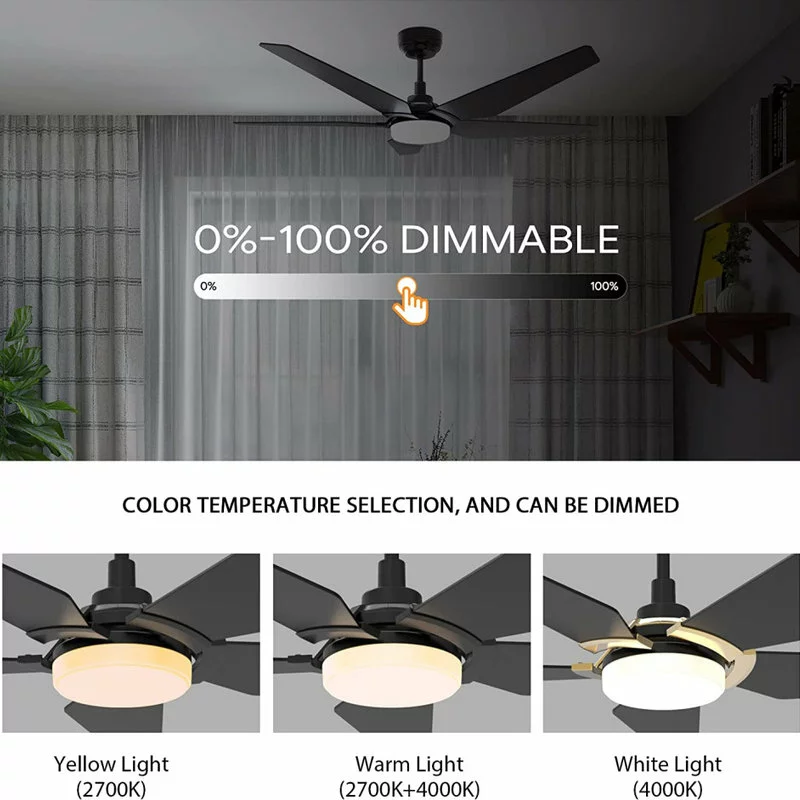 0%-100% DIMMABLE

0%

100%

COLOR TEMPERATURE SELECTION, AND CAN BE DIMMED

Yellow Light
(2700K)

Warm Light
(2700K+4000K)

White Light
(4000K)